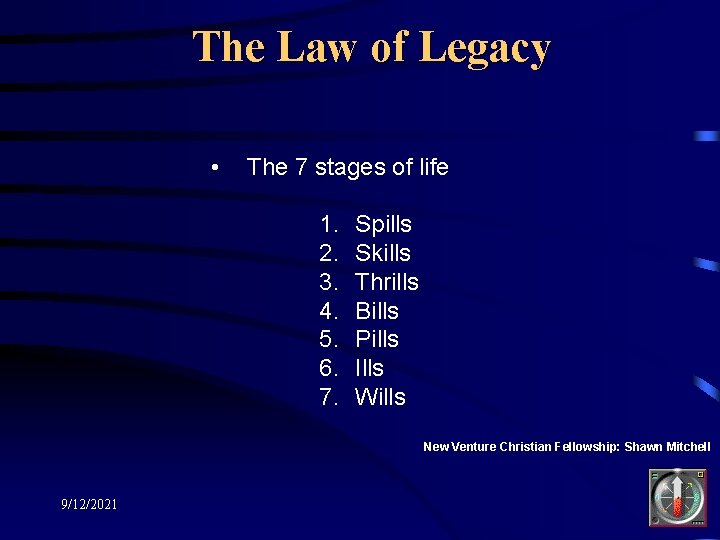 The Law of Legacy

• The 7 stages of life

1. Spills
2. Skills
3. Thrills
4. Bills
5. Pills
6. Ills
7. Wills

New Venture Christian Fellowship: Shawn Mitchell

9/12/2021